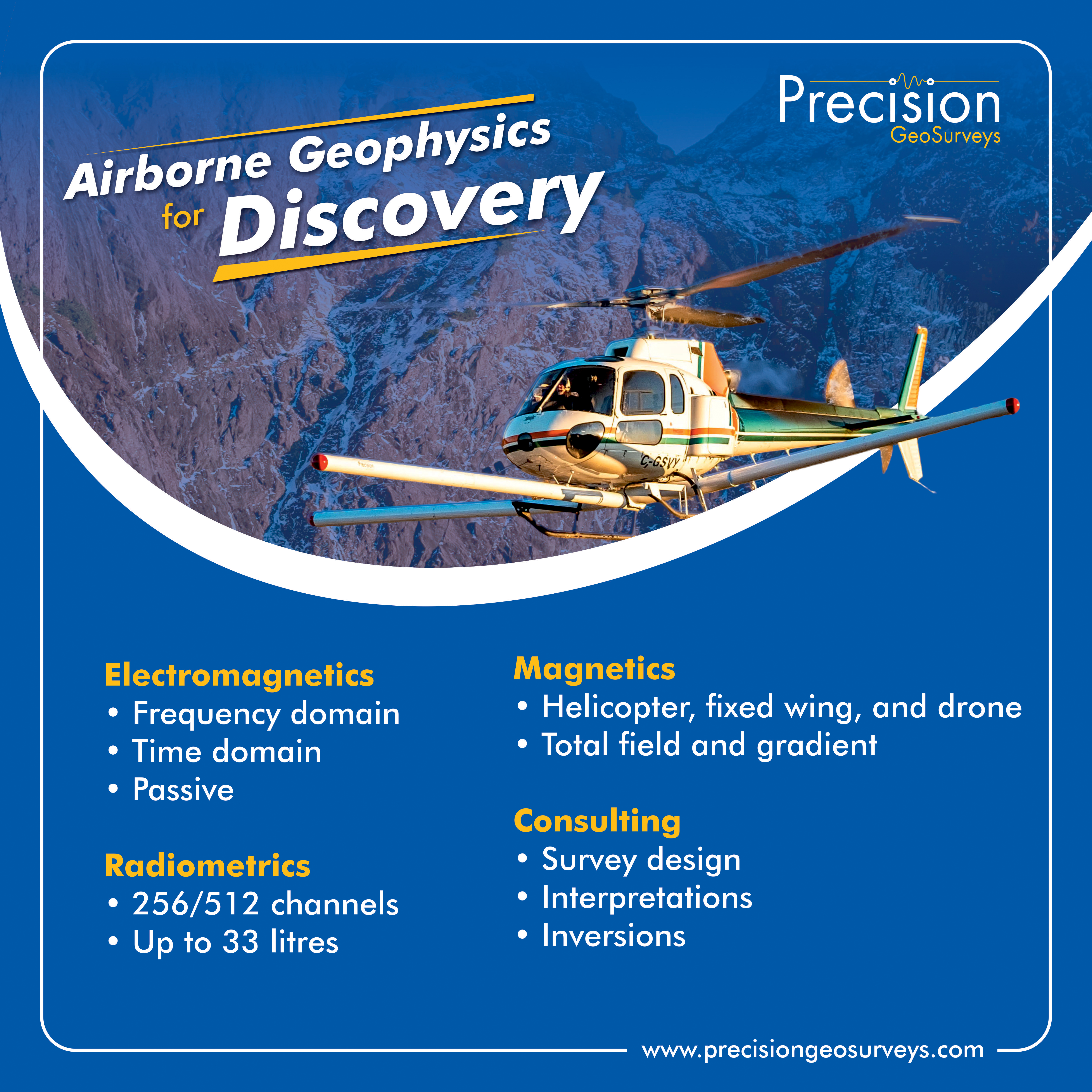 Precision
GeoSurveys

Airborne Geophysics for Discovery

C-GSVY

Electromagnetics
• Frequency domain
• Time domain
• Passive

Radiometrics
• 256/512 channels
• Up to 33 litres

Magnetics
• Helicopter, fixed wing, and drone
• Total field and gradient

Consulting
• Survey design
• Interpretations
• Inversions

www.precisiongeosurveys.com